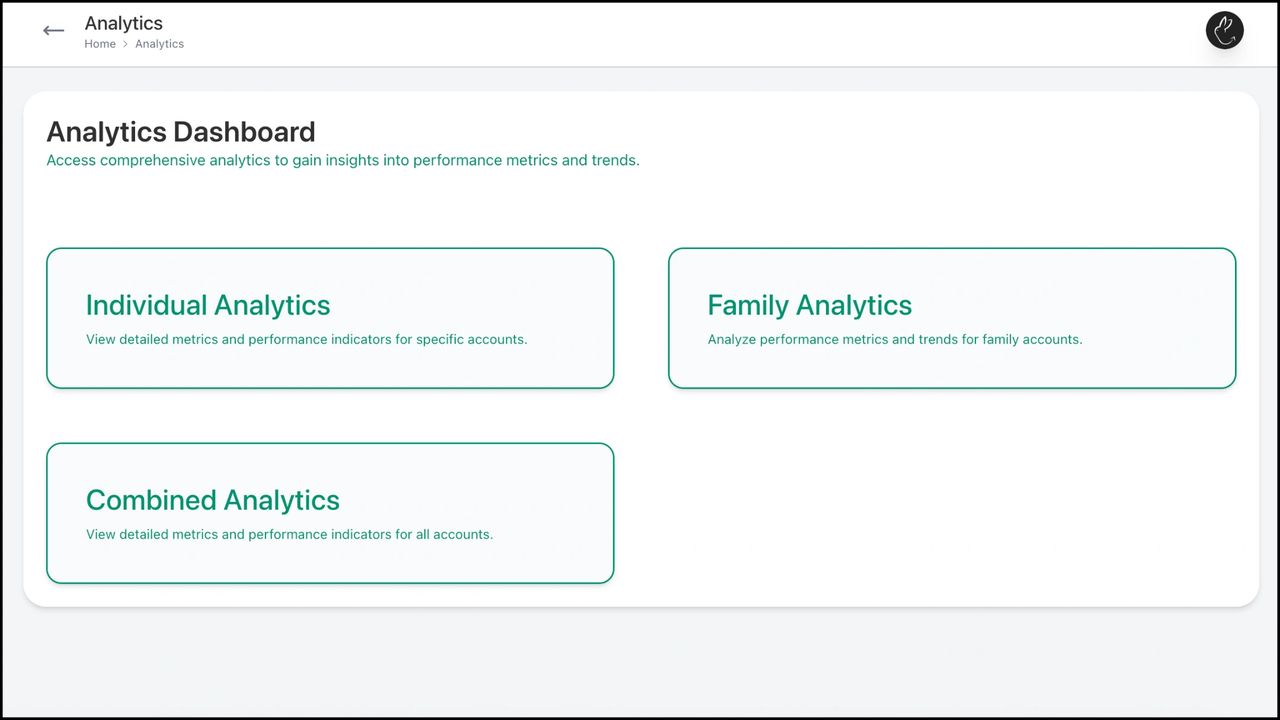 Analytics
Home > Analytics

Analytics Dashboard
Access comprehensive analytics to gain insights into performance metrics and trends.

Individual Analytics
View detailed metrics and performance indicators for specific accounts.

Family Analytics
Analyze performance metrics and trends for family accounts.

Combined Analytics
View detailed metrics and performance indicators for all accounts.